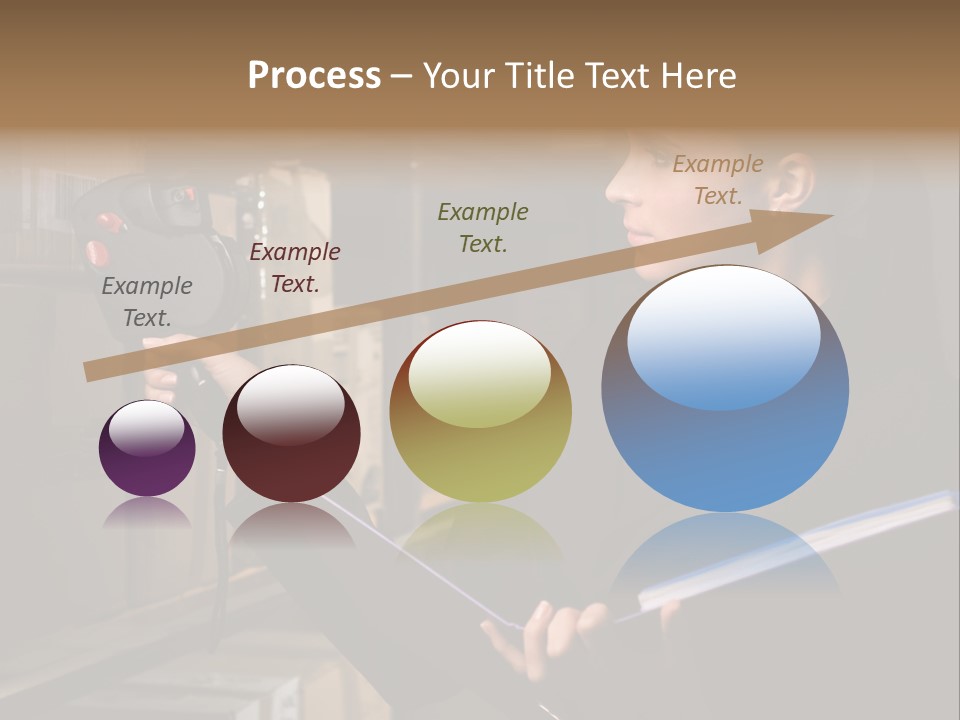 Process – Your Title Text Here

Example Text.

Example Text.

Example Text.

Example Text.